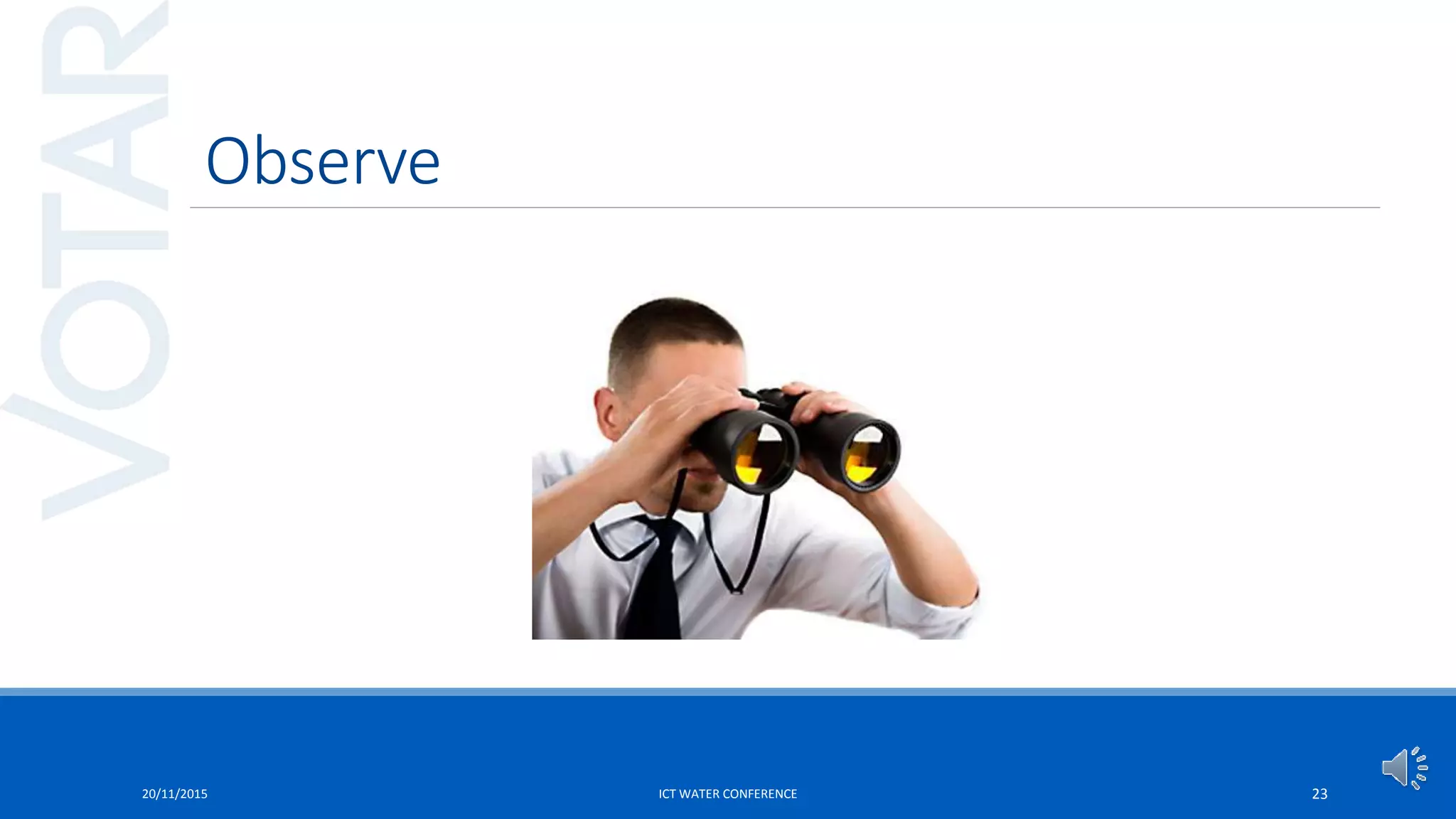 VOTAR

Observe

20/11/2015

ICT WATER CONFERENCE

23